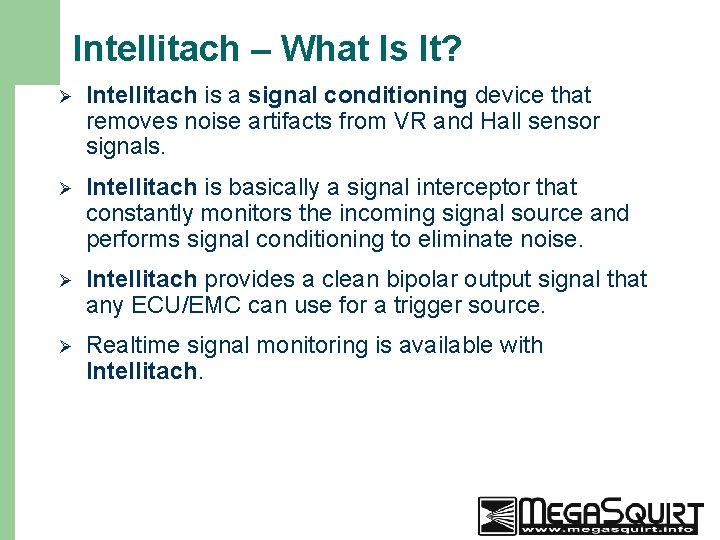 Intellitach – What Is It?

➢ Intellitach is a signal conditioning device that removes noise artifacts from VR and Hall sensor signals.

➢ Intellitach is basically a signal interceptor that constantly monitors the incoming signal source and performs signal conditioning to eliminate noise.

➢ Intellitach provides a clean bipolar output signal that any ECU/EMC can use for a trigger source.

➢ Realtime signal monitoring is available with Intellitach.

MEGASQUIRT
www.megasquirt.info